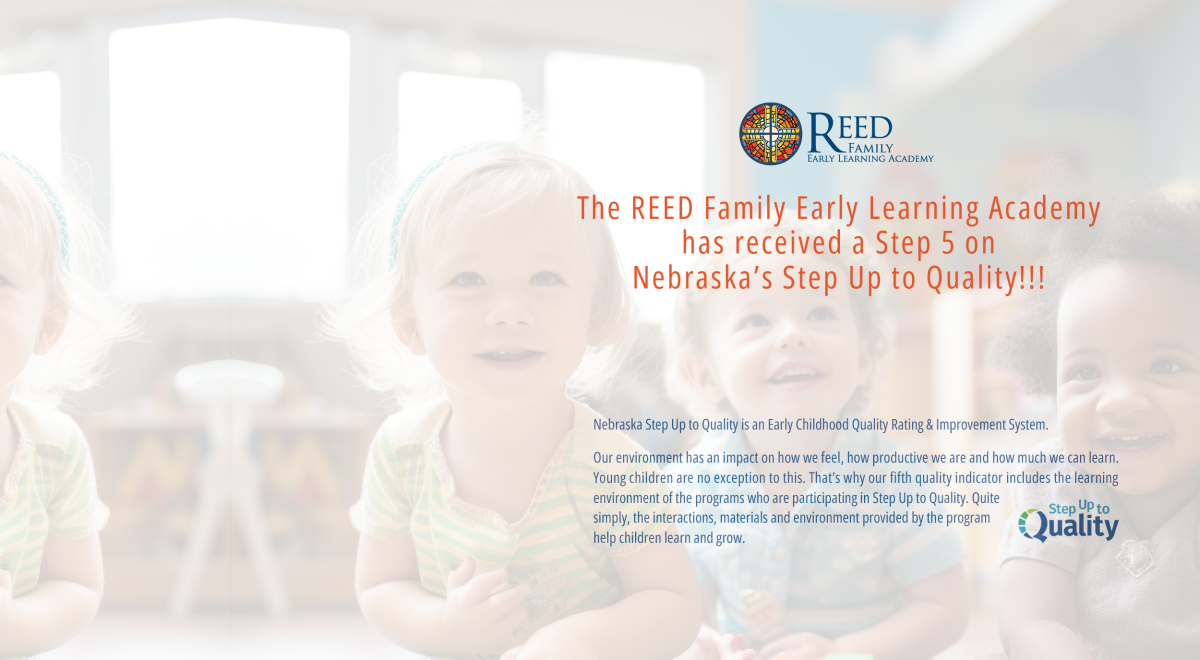 REED
FAMILY
EARLY LEARNING ACADEMY

The REED Family Early Learning Academy has received a Step 5 on Nebraska's Step Up to Quality!!!

Nebraska Step Up to Quality is an Early Childhood Quality Rating & Improvement System.

Our environment has an impact on how we feel, how productive we are and how much we can learn. Young children are no exception to this. That's why our fifth quality indicator includes the learning environment of the programs who are participating in Step Up to Quality. Quite simply, the interactions, materials and environment provided by the program help children learn and grow.

Step Up to Quality